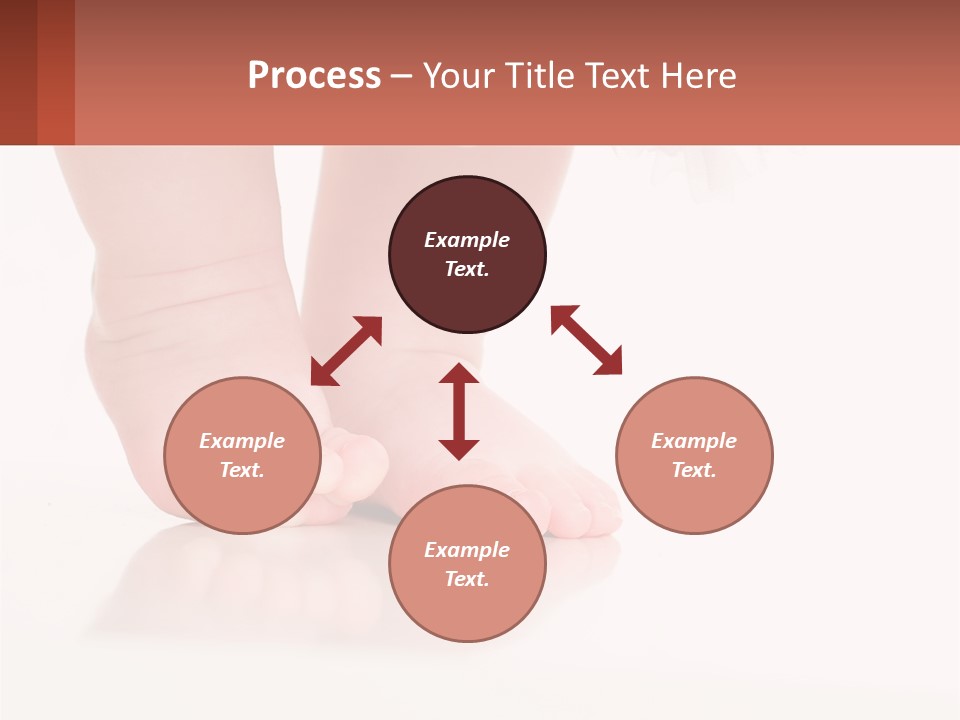 Process – Your Title Text Here

Example Text.

Example Text.

Example Text.

Example Text.